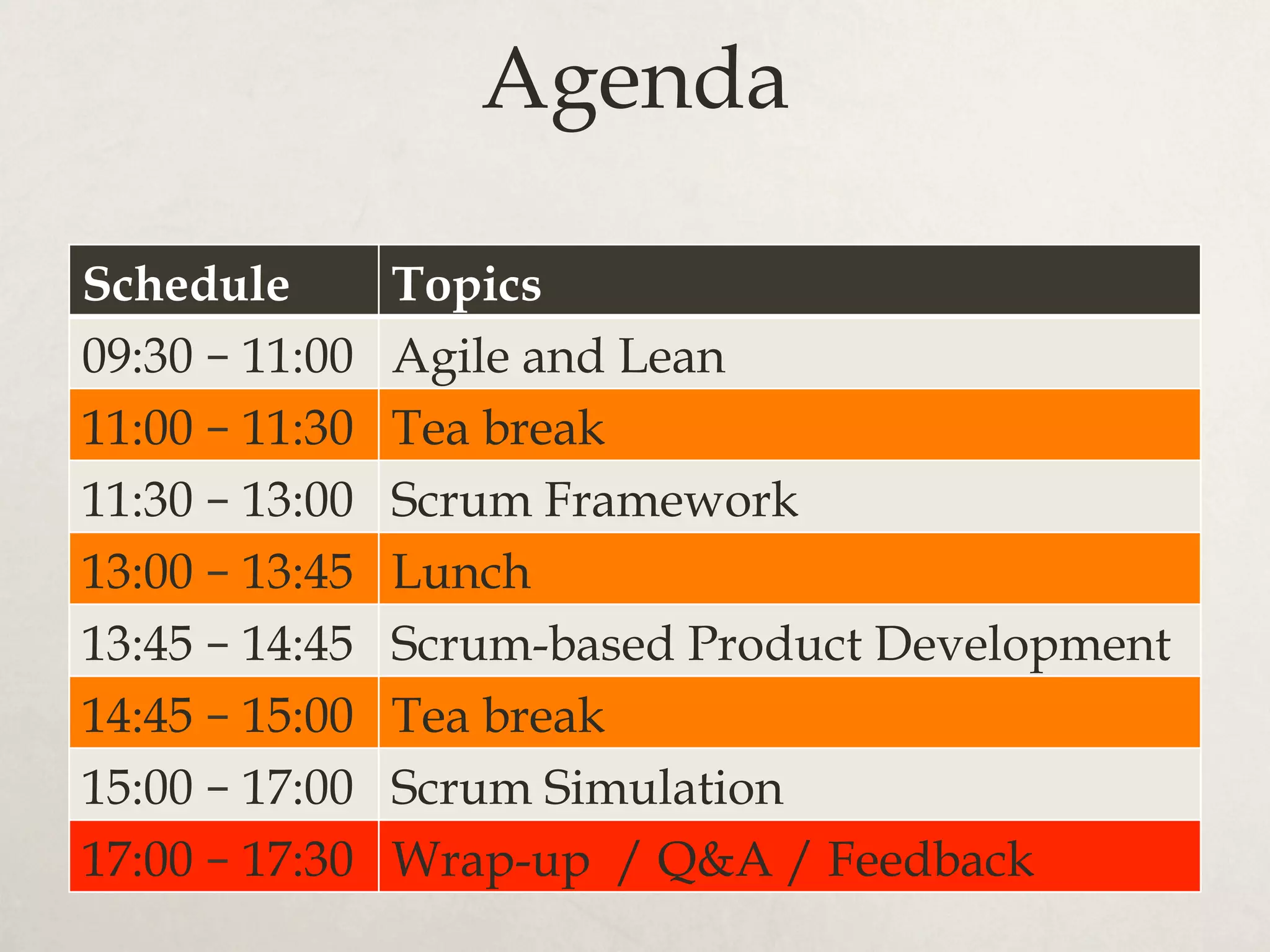 Agenda

| Schedule | Topics |
|---|---|
| 09:30 – 11:00 | Agile and Lean |
| 11:00 – 11:30 | Tea break |
| 11:30 – 13:00 | Scrum Framework |
| 13:00 – 13:45 | Lunch |
| 13:45 – 14:45 | Scrum-based Product Development |
| 14:45 – 15:00 | Tea break |
| 15:00 – 17:00 | Scrum Simulation |
| 17:00 – 17:30 | Wrap-up / Q&A / Feedback |